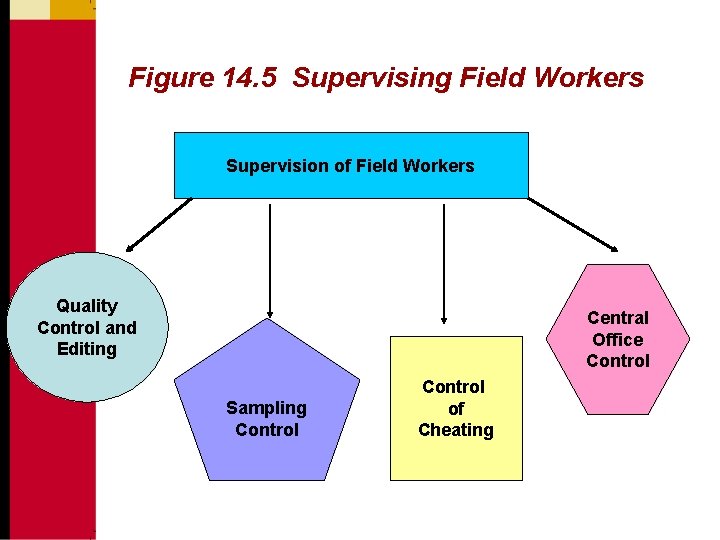 Figure 14.5 Supervising Field Workers

Supervision of Field Workers

Quality Control and Editing

Sampling Control

Control of Cheating

Central Office Control